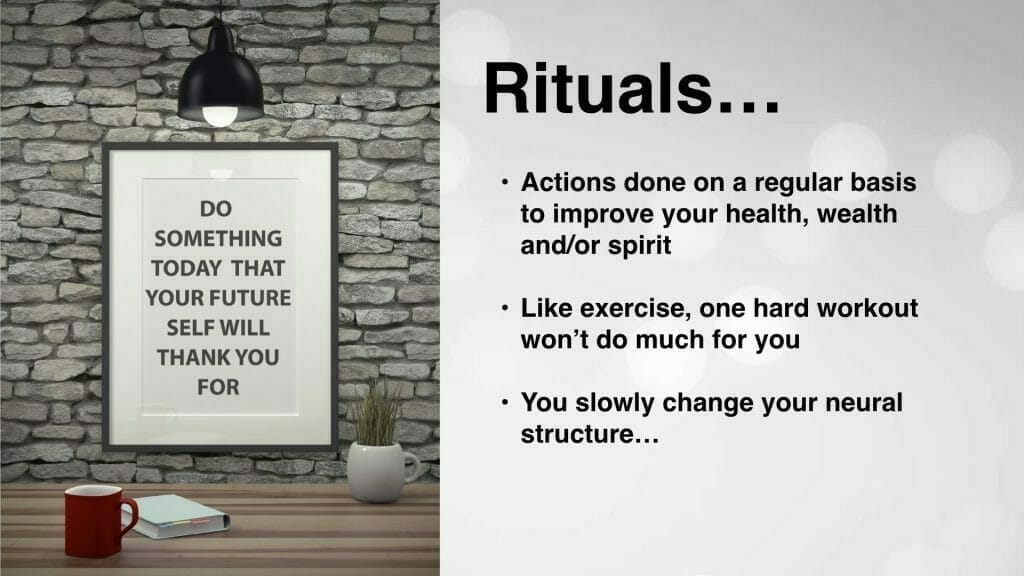 DO SOMETHING TODAY THAT YOUR FUTURE SELF WILL THANK YOU FOR

Rituals…

• Actions done on a regular basis to improve your health, wealth and/or spirit

• Like exercise, one hard workout won't do much for you

• You slowly change your neural structure…